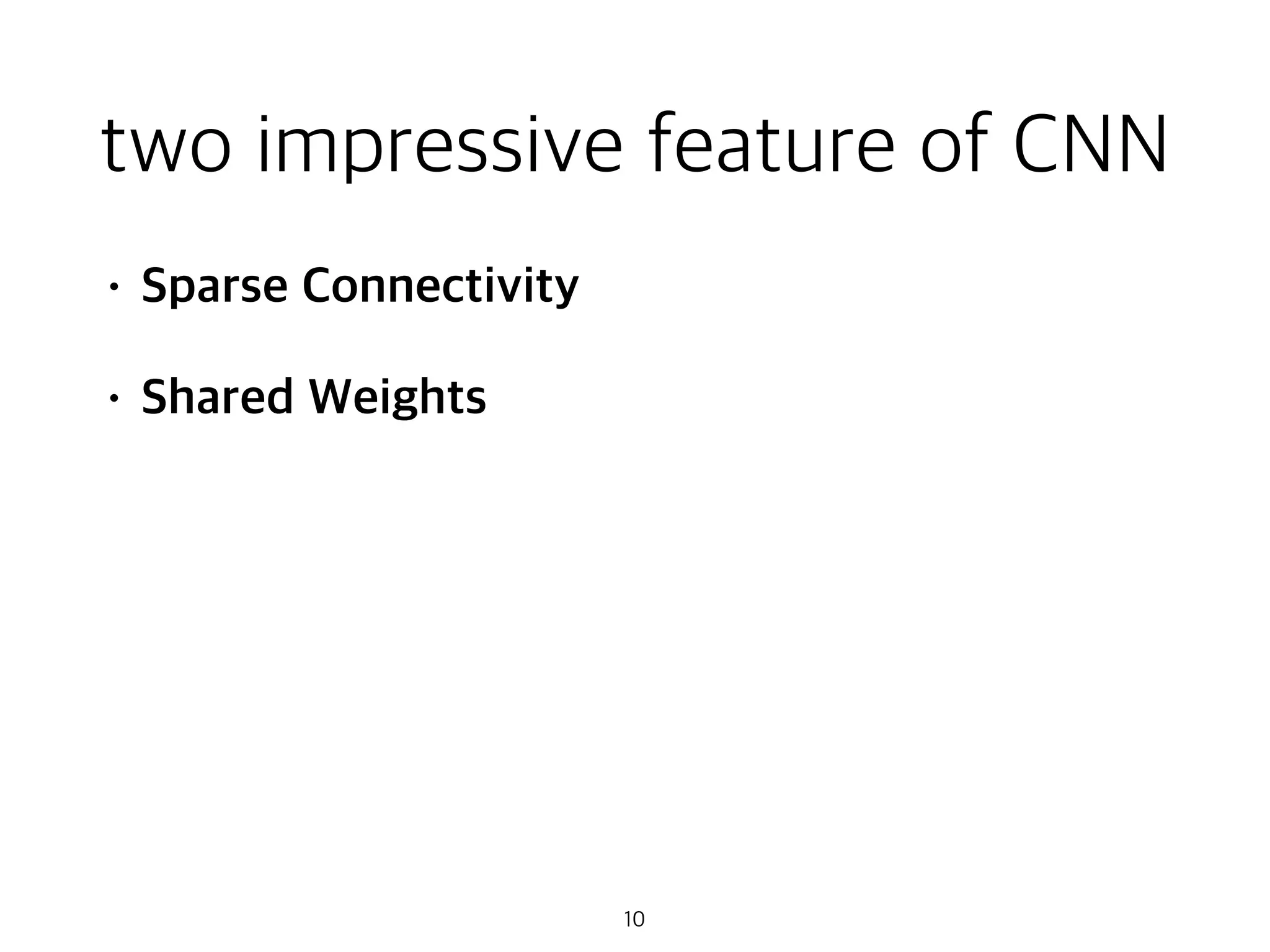 two impressive feature of CNN

• Sparse Connectivity

• Shared Weights

10